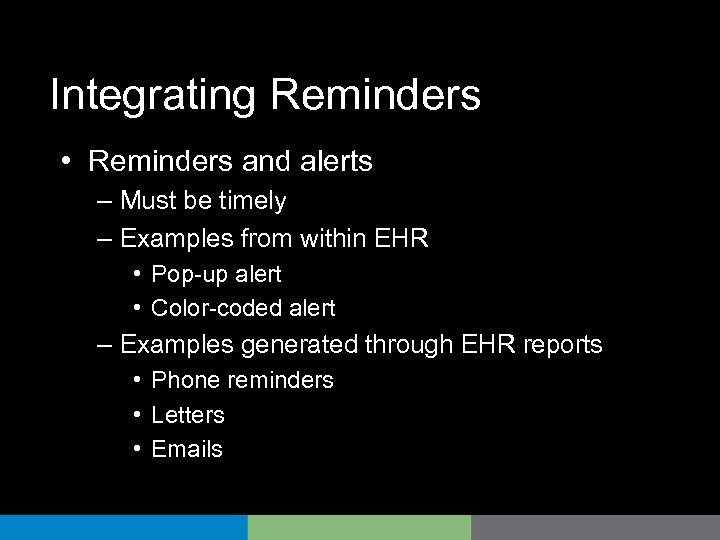 Integrating Reminders

• Reminders and alerts
– Must be timely
– Examples from within EHR
• Pop-up alert
• Color-coded alert
– Examples generated through EHR reports
• Phone reminders
• Letters
• Emails